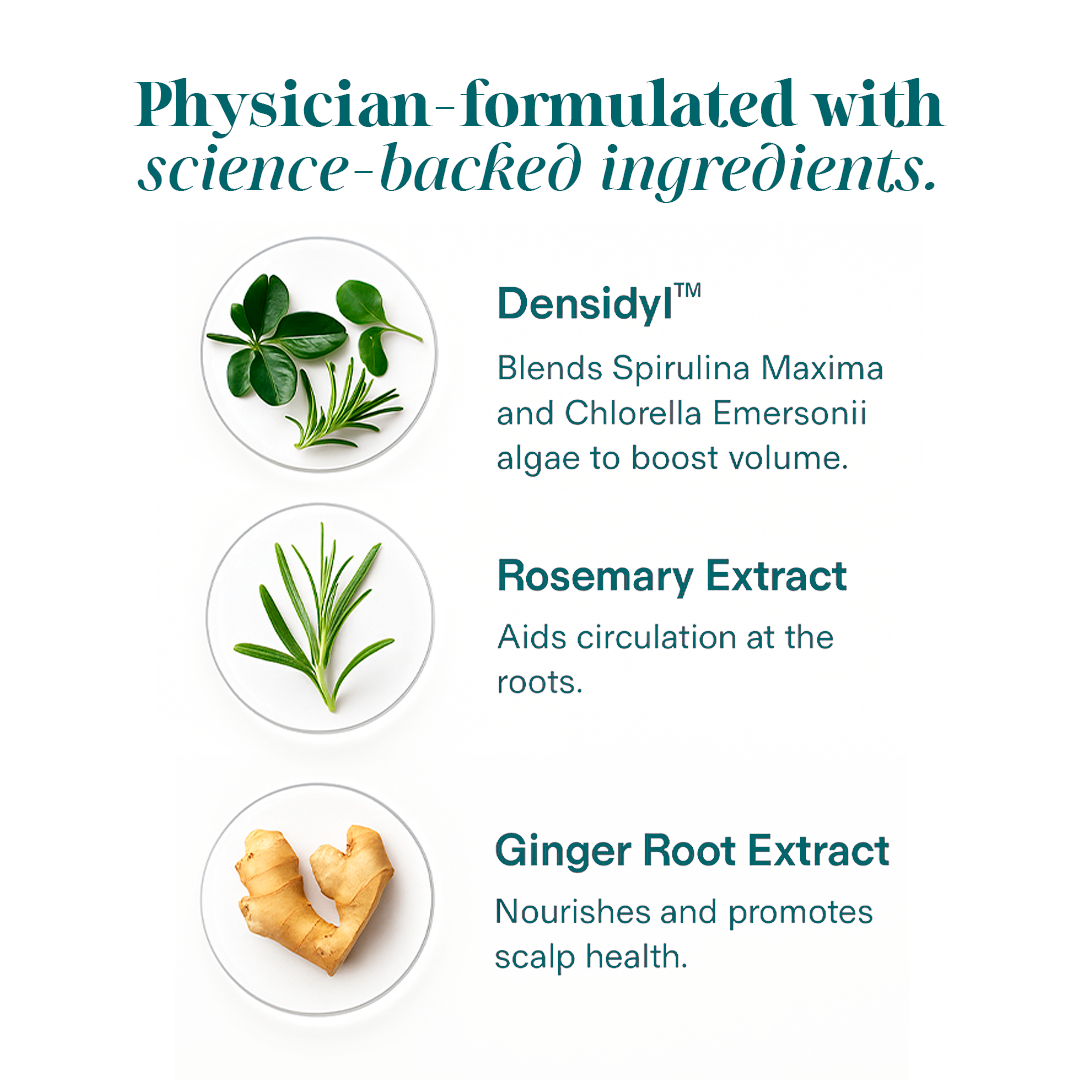 Physician-formulated with science-backed ingredients.

Densidyl™

Blends Spirulina Maxima and Chlorella Emersonii algae to boost volume.

Rosemary Extract

Aids circulation at the roots.

Ginger Root Extract

Nourishes and promotes scalp health.